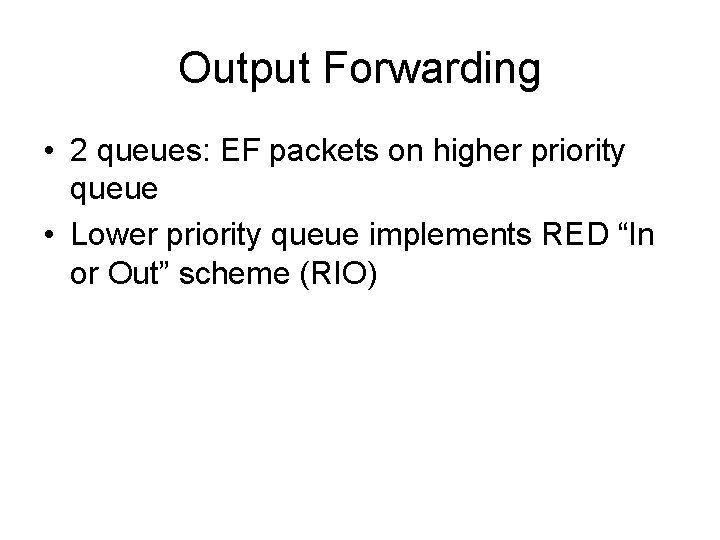 Output Forwarding

• 2 queues: EF packets on higher priority queue
• Lower priority queue implements RED “In or Out” scheme (RIO)